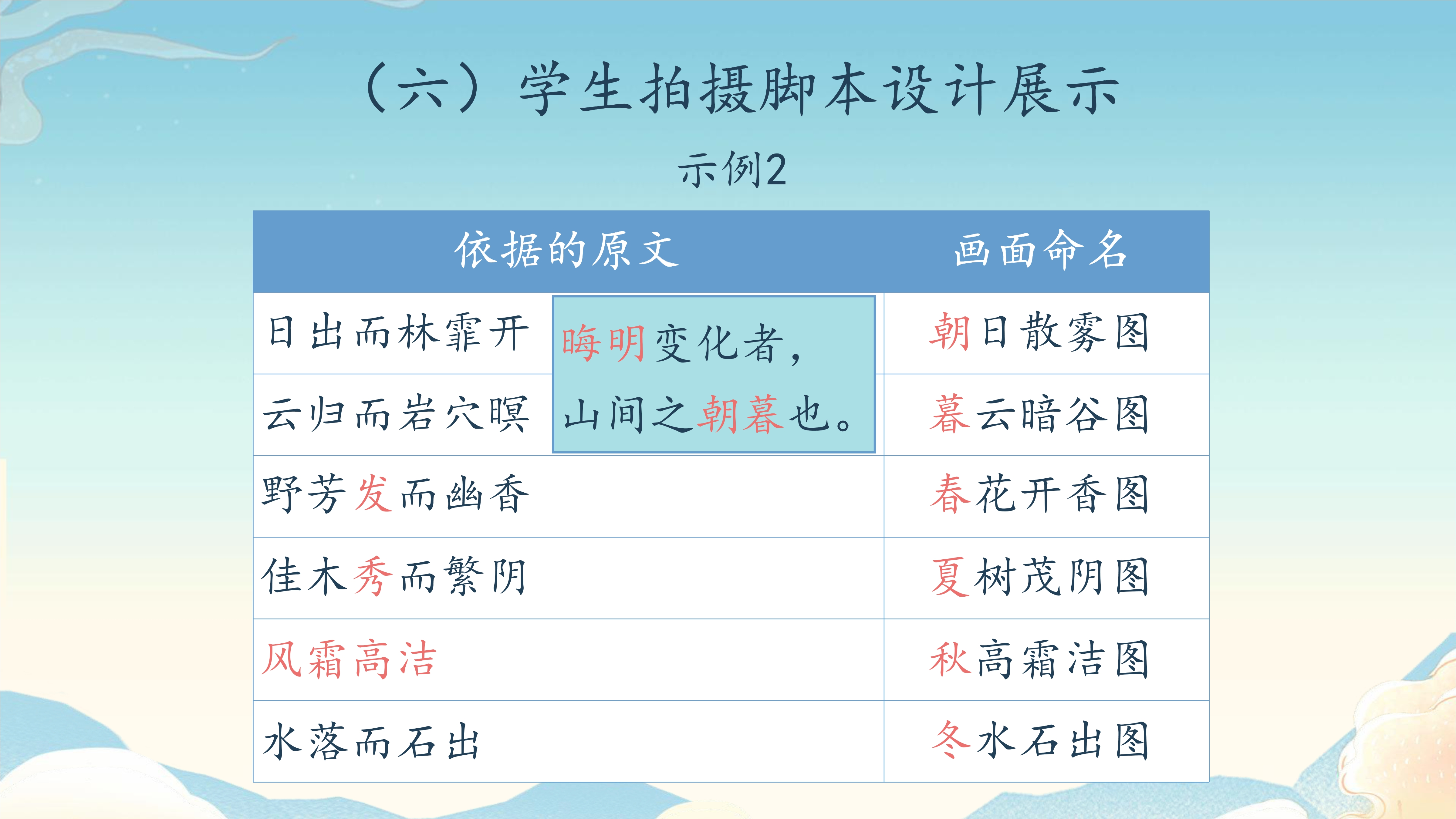 （六）学生拍摄脚本设计展示

示例2

| 依据的原文 | | 画面命名 |
|---|---|---|
| 日出而林霏开 | 晦明变化者，山间之朝暮也。 | 朝日散雾图 |
| 云归而岩穴暝 | | 暮云暗谷图 |
| 野芳发而幽香 | | 春花开香图 |
| 佳木秀而繁阴 | | 夏树茂阴图 |
| 风霜高洁 | | 秋高霜洁图 |
| 水落而石出 | | 冬水石出图 |